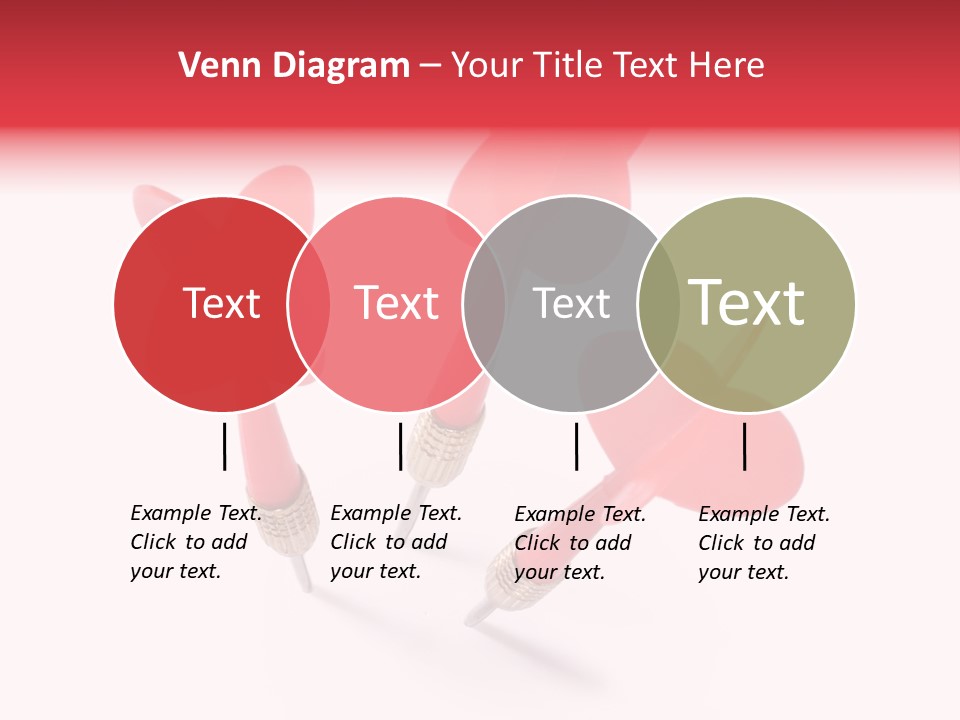 Venn Diagram – Your Title Text Here

Text

Text

Text

Text

Example Text. Click to add your text.

Example Text. Click to add your text.

Example Text. Click to add your text.

Example Text. Click to add your text.